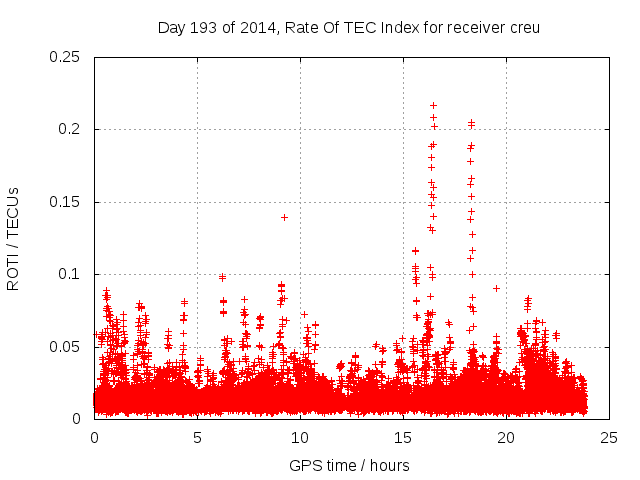 Day 193 of 2014, Rate Of TEC Index for receiver creu

ROTI / TECUs

0.25
0.2
0.15
0.1
0.05
0

0
5
10
15
20
25

GPS time / hours